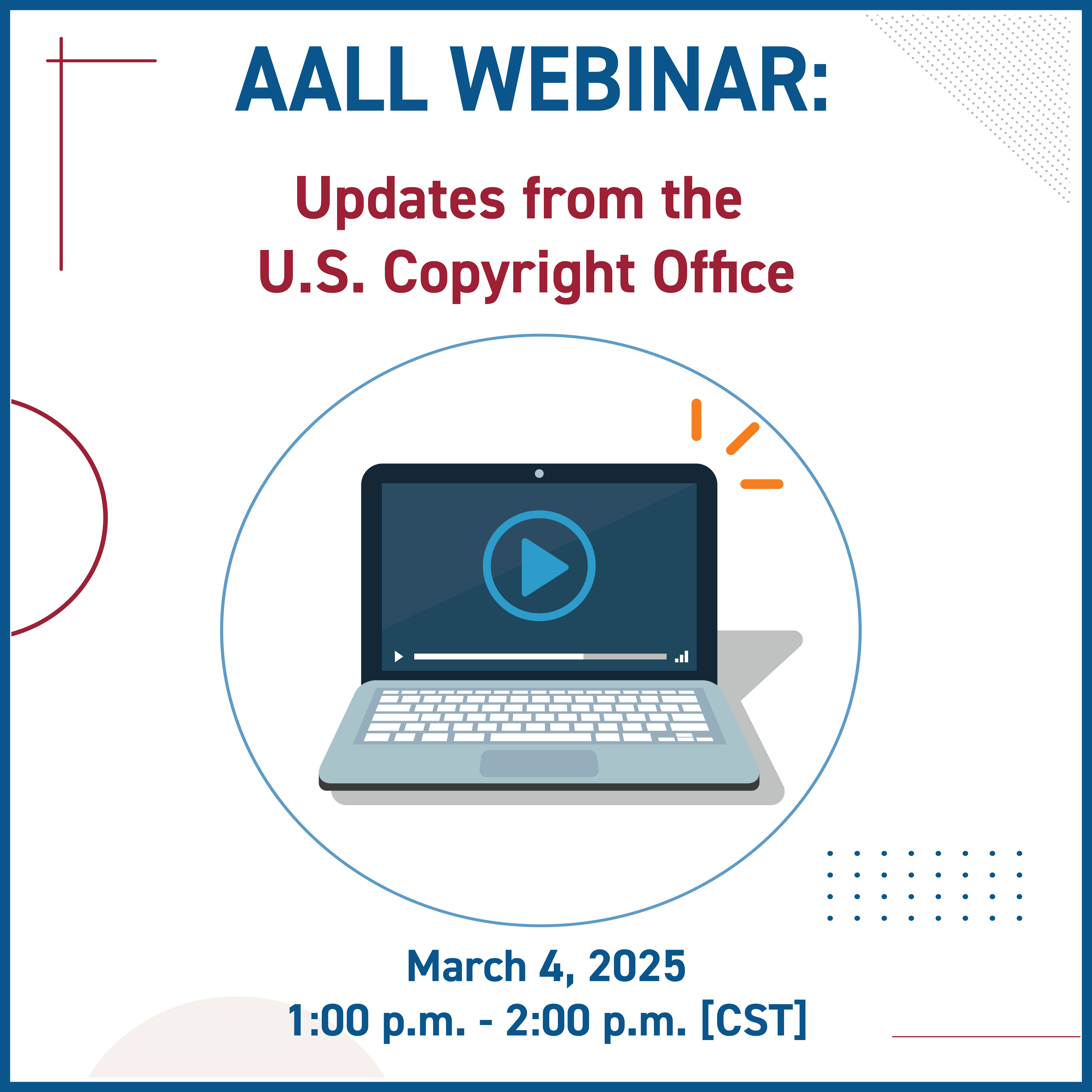 AALL WEBINAR:

Updates from the
U.S. Copyright Office

March 4, 2025
1:00 p.m. - 2:00 p.m. [CST]